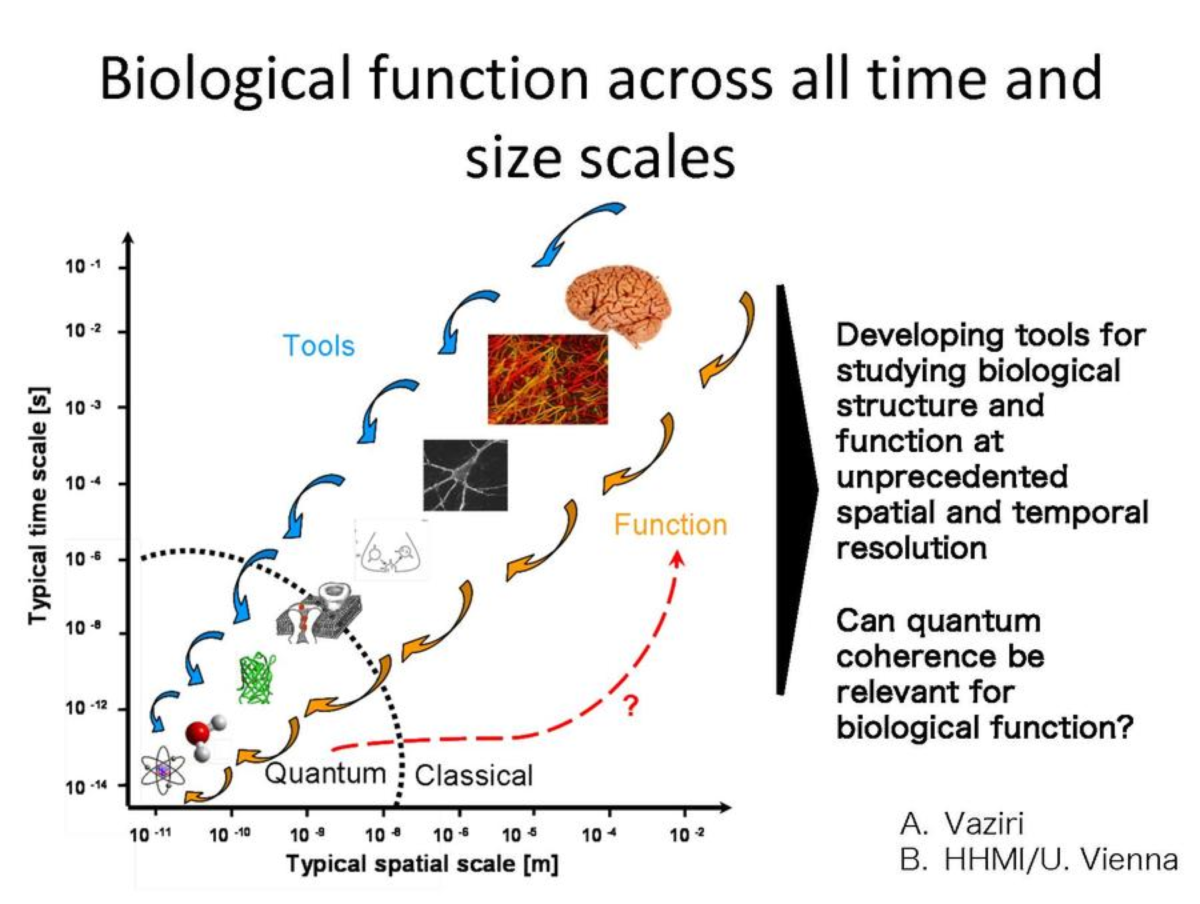 Biological function across all time and size scales

Typical time scale [s]

$10^{-1}$
$10^{-2}$
$10^{-3}$
$10^{-4}$
$10^{-6}$
$10^{-8}$
$10^{-12}$
$10^{-14}$

Tools

Function

?

Quantum

Classical

$10^{-11}$ $10^{-10}$ $10^{-9}$ $10^{-8}$ $10^{-6}$ $10^{-5}$ $10^{-4}$ $10^{-2}$

Typical spatial scale [m]

Developing tools for studying biological structure and function at unprecedented spatial and temporal resolution

Can quantum coherence be relevant for biological function?

A. Vaziri
B. HHMI/U. Vienna